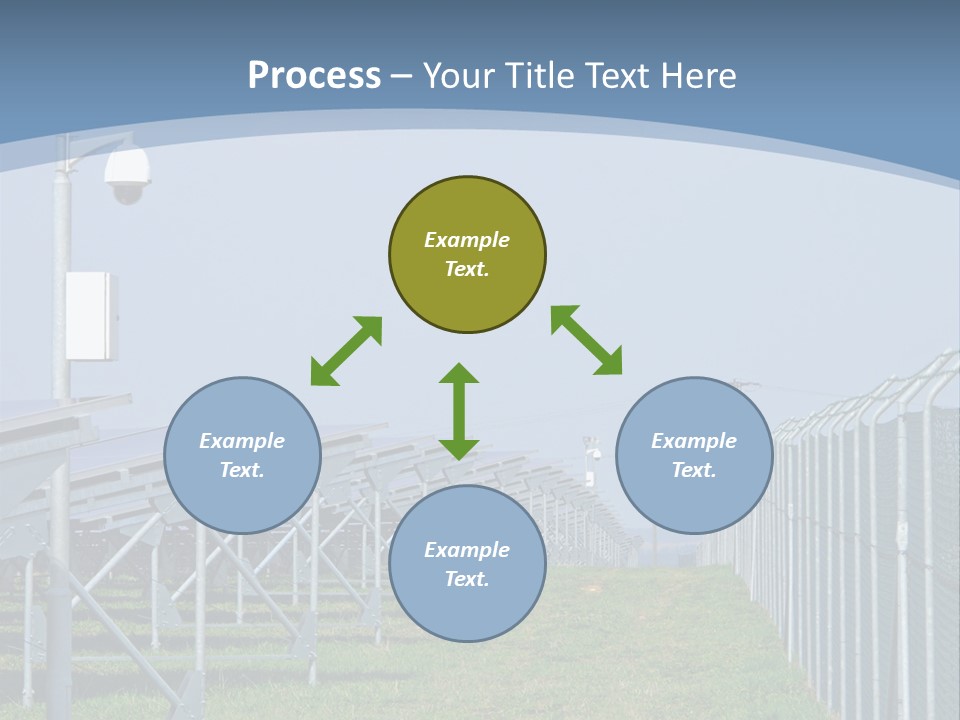 Process – Your Title Text Here

Example Text.

Example Text.

Example Text.

Example Text.